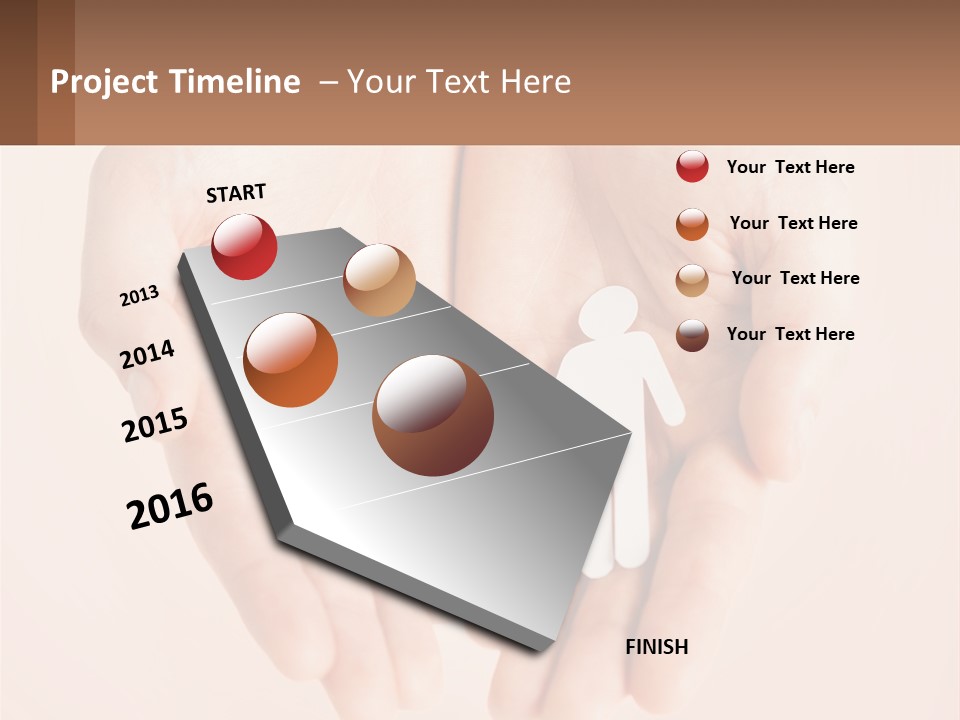 Project Timeline – Your Text Here

START

2013

2014

2015

2016

FINISH

Your Text Here

Your Text Here

Your Text Here

Your Text Here